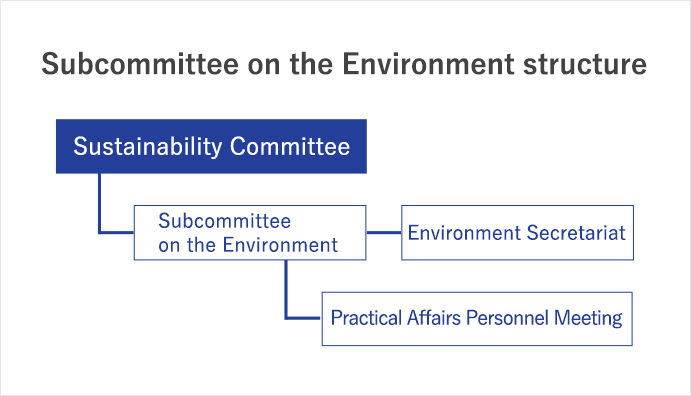 Subcommittee on the Environment structure

Sustainability Committee

Subcommittee on the Environment

Environment Secretariat

Practical Affairs Personnel Meeting